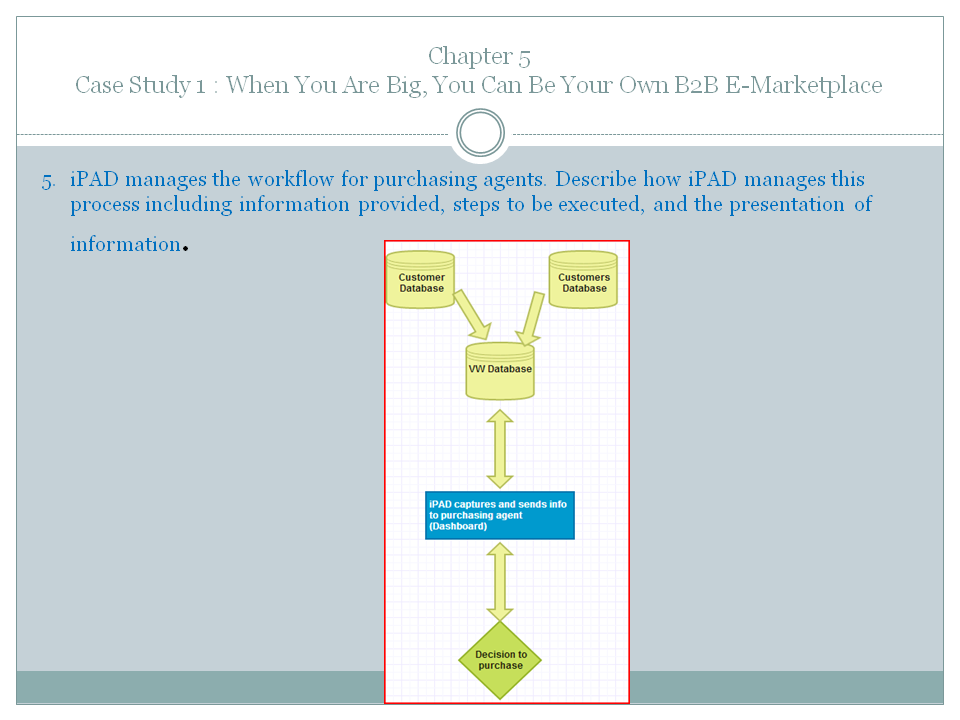 Chapter 5
Case Study 1 : When You Are Big, You Can Be Your Own B2B E-Marketplace

5. iPAD manages the workflow for purchasing agents. Describe how iPAD manages this process including information provided, steps to be executed, and the presentation of information.

Customer Database

Customers Database

VW Database

iPAD captures and sends info to purchasing agent (Dashboard)

Decision to purchase